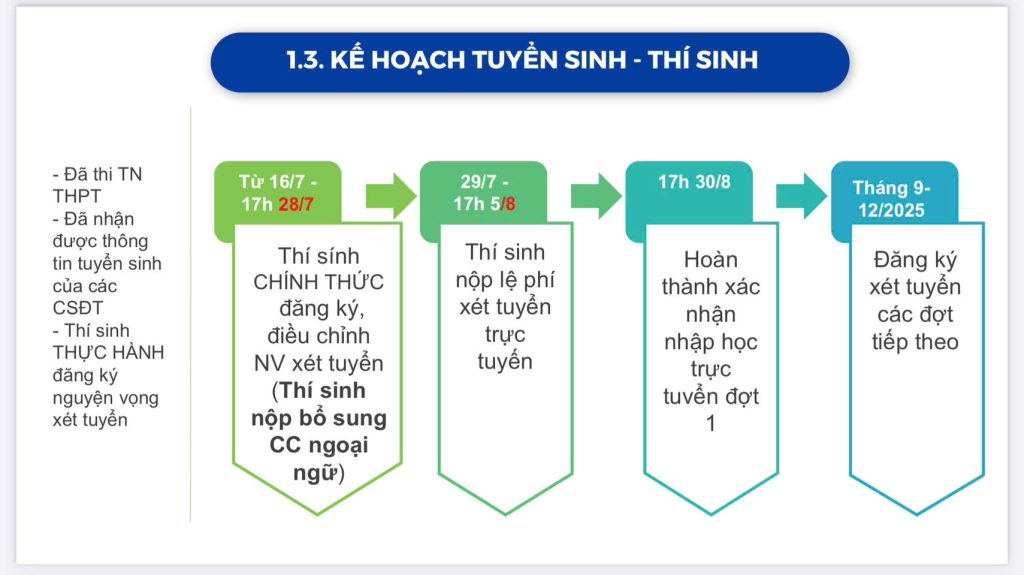 1.3. KẾ HOẠCH TUYỂN SINH - THÍ SINH

- Đã thi TN THPT
- Đã nhận được thông tin tuyển sinh của các CSĐT
- Thí sinh THỰC HÀNH đăng ký nguyện vọng xét tuyển

Từ 16/7 - 17h 28/7

Thí sính CHÍNH THỨC đăng ký, điều chỉnh NV xét tuyển (Thí sinh nộp bổ sung CC ngoại ngữ)

29/7 - 17h 5/8

Thí sinh nộp lệ phí xét tuyển trực tuyến

17h 30/8

Hoàn thành xác nhận nhập học trực tuyển đợt 1

Tháng 9- 12/2025

Đăng ký xét tuyển các đợt tiếp theo